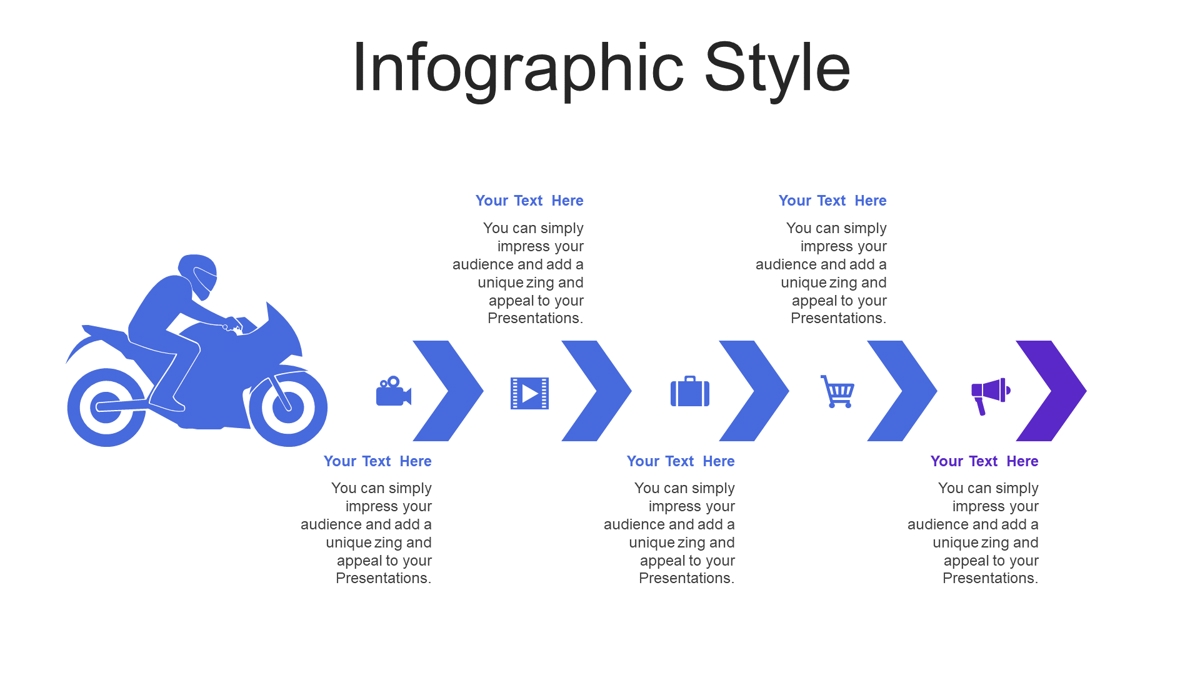 Infographic Style

Your Text Here

You can simply impress your audience and add a unique zing and appeal to your Presentations.

Your Text Here

You can simply impress your audience and add a unique zing and appeal to your Presentations.

Your Text Here

You can simply impress your audience and add a unique zing and appeal to your Presentations.

Your Text Here

You can simply impress your audience and add a unique zing and appeal to your Presentations.

Your Text Here

You can simply impress your audience and add a unique zing and appeal to your Presentations.